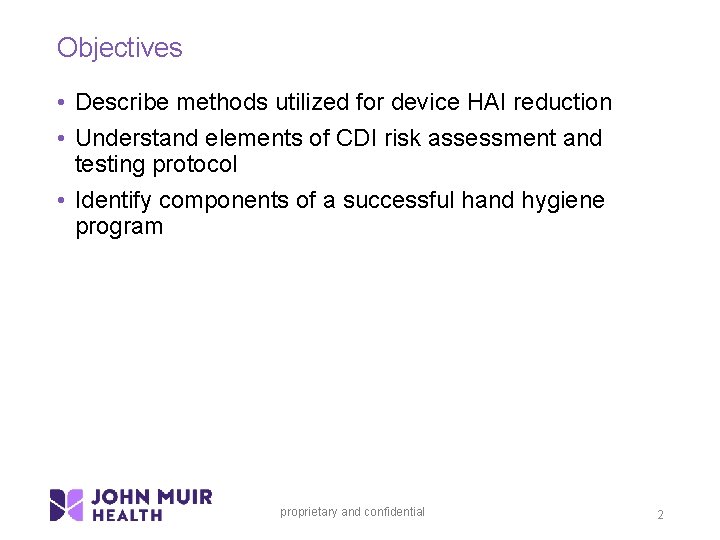 Objectives

• Describe methods utilized for device HAI reduction
• Understand elements of CDI risk assessment and testing protocol
• Identify components of a successful hand hygiene program

JOHN MUIR HEALTH

proprietary and confidential

2